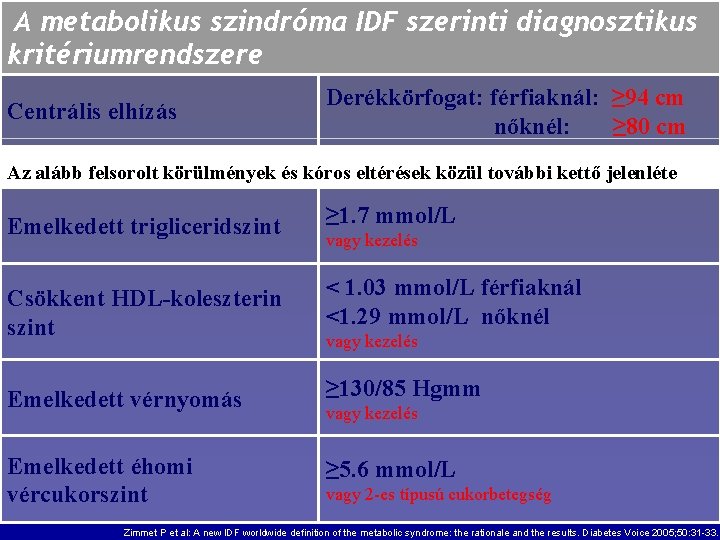 A metabolikus szindróma IDF szerinti diagnosztikus kritériumrendszere

| Centrális elhízás | Derékkörfogat: férfiaknál: ≥94 cm nőknél: ≥80 cm |
|---|---|

Az alább felsorolt körülmények és kóros eltérések közül további kettő jelenléte

| Emelkedett trigliceridszint | ≥1.7 mmol/L vagy kezelés |
|---|---|
| Csökkent HDL-koleszterin szint | < 1.03 mmol/L férfiaknál <1.29 mmol/L nőknél vagy kezelés |
| Emelkedett vérnyomás | ≥130/85 Hgmm vagy kezelés |
| Emelkedett éhomi vércukorszint | ≥5.6 mmol/L vagy 2-es típusú cukorbetegség |

Zimmet P et al: A new IDF worldwide definition of the metabolic syndrome: the rationale and the results. Diabetes Voice 2005;50:31-33.